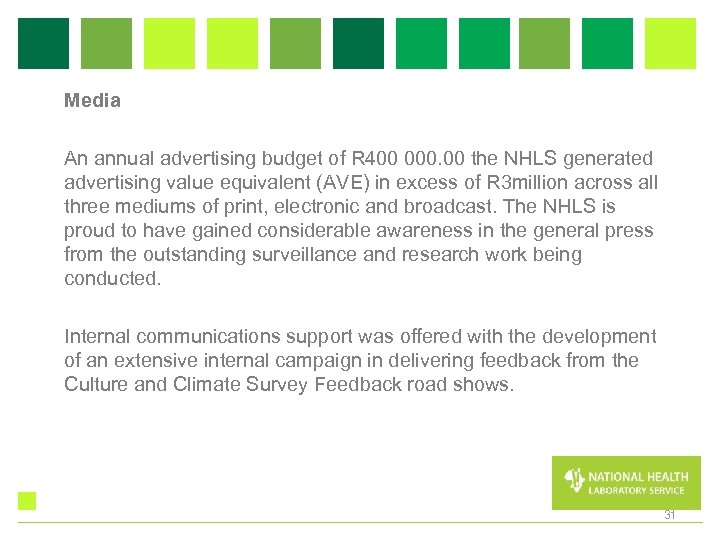 Media

An annual advertising budget of R400 000.00 the NHLS generated advertising value equivalent (AVE) in excess of R3million across all three mediums of print, electronic and broadcast. The NHLS is proud to have gained considerable awareness in the general press from the outstanding surveillance and research work being conducted.

Internal communications support was offered with the development of an extensive internal campaign in delivering feedback from the Culture and Climate Survey Feedback road shows.

NATIONAL HEALTH LABORATORY SERVICE

31